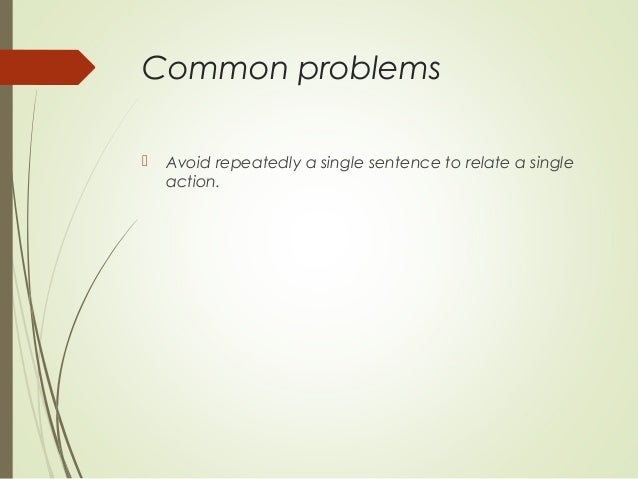 Common problems

Avoid repeatedly a single sentence to relate a single action.